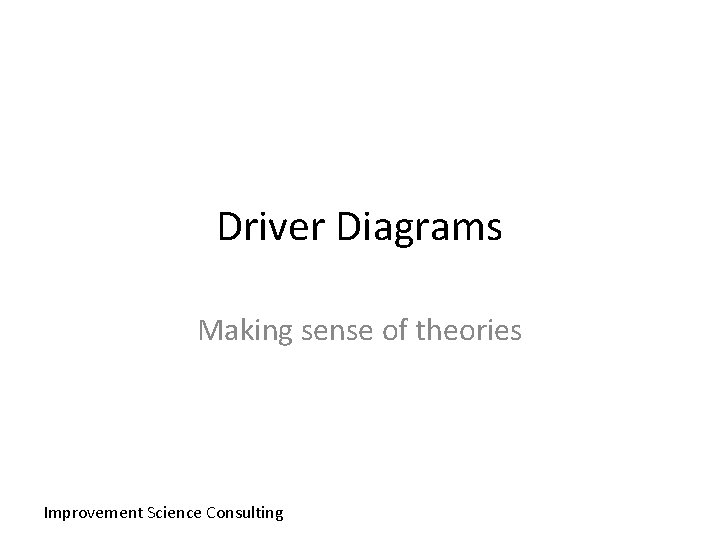 Driver Diagrams

Making sense of theories

Improvement Science Consulting